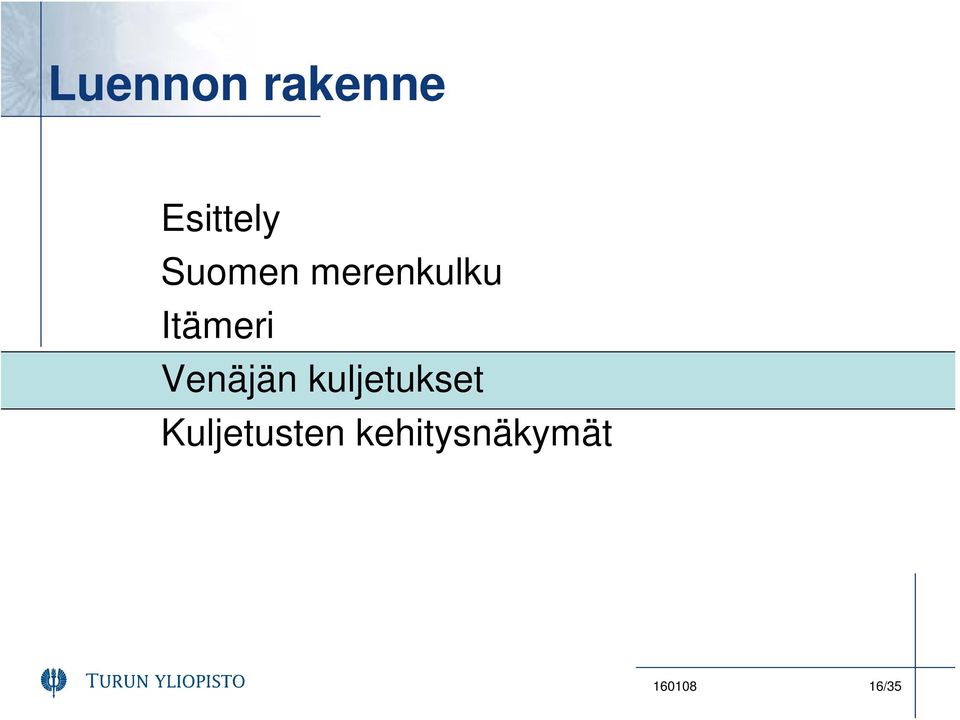 Luennon rakenne

Esittely
Suomen merenkulku
Itämeri
Venäjän kuljetukset
Kuljetusten kehitysnäkymät

TURUN YLIOPISTO

160108

16/35